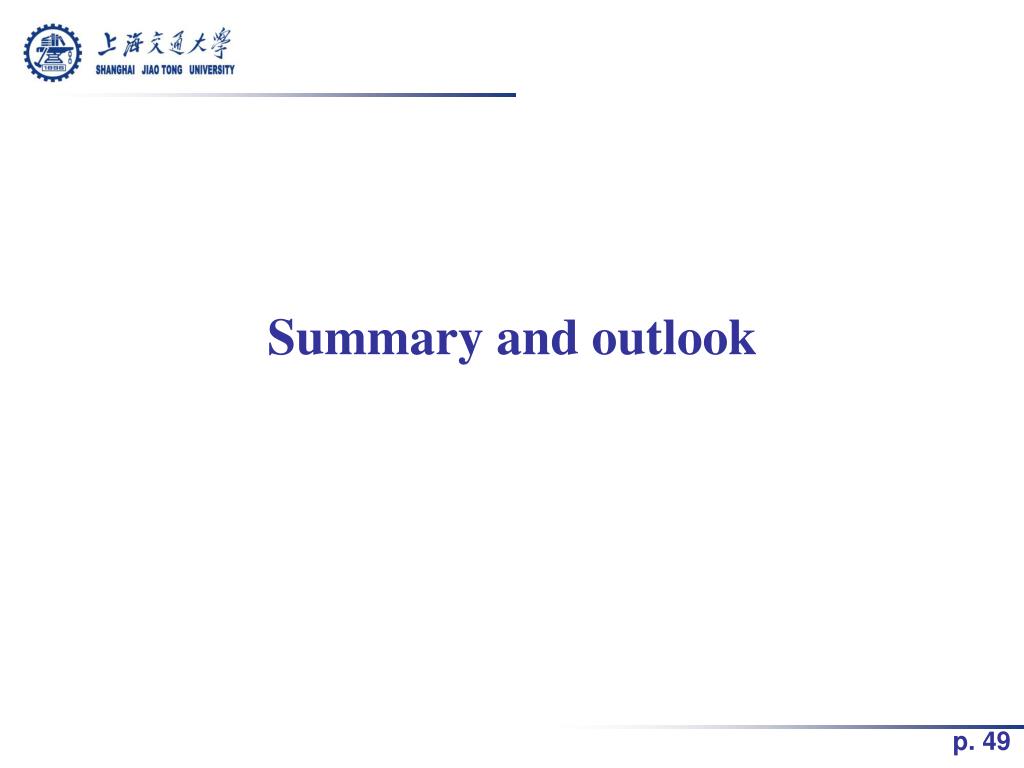 上海交通大學
SHANGHAI JIAO TONG UNIVERSITY

Summary and outlook

p. 49